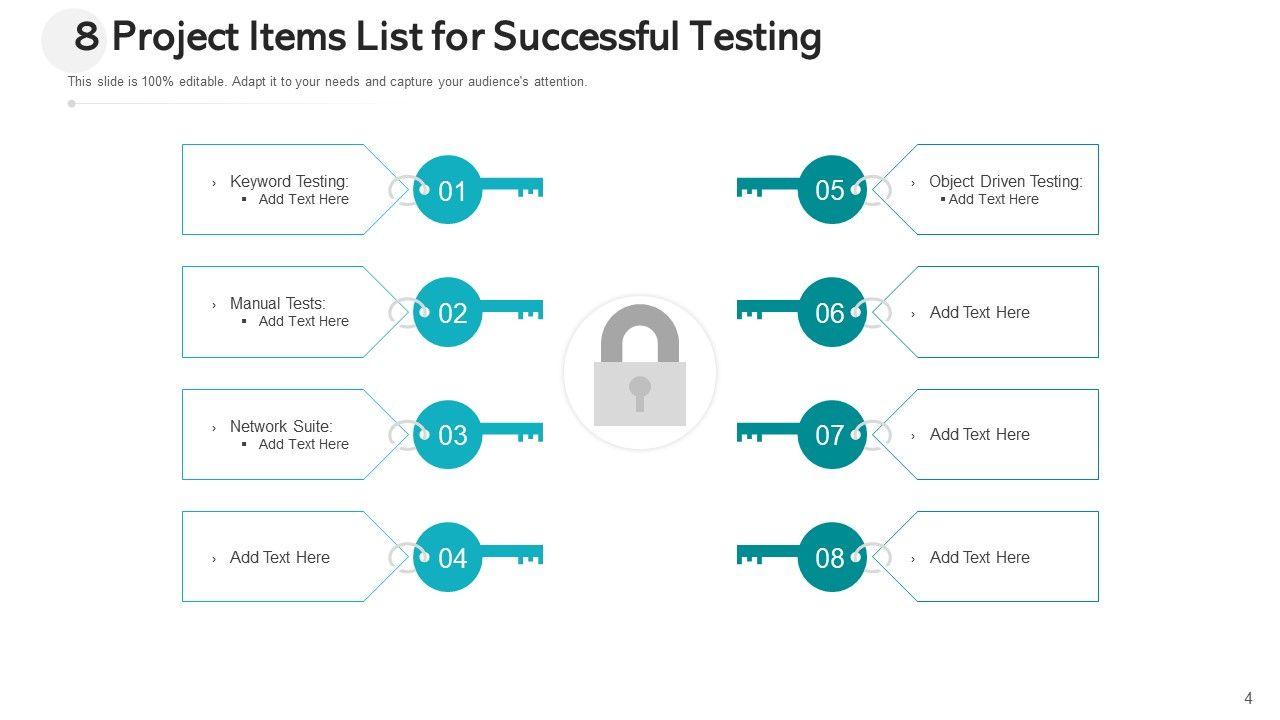 8 Project Items List for Successful Testing

This slide is 100% editable. Adapt it to your needs and capture your audience's attention.

› Keyword Testing:
▪ Add Text Here

01

› Manual Tests:
▪ Add Text Here

02

› Network Suite:
▪ Add Text Here

03

› Add Text Here

04

05

› Object Driven Testing:
▪ Add Text Here

06

› Add Text Here

07

› Add Text Here

08

› Add Text Here

4